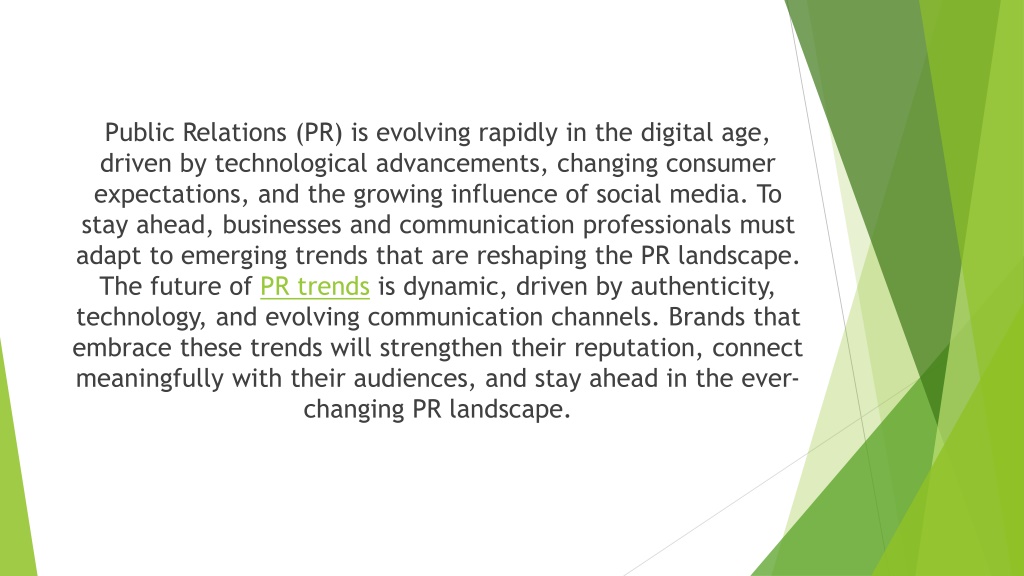 Public Relations (PR) is evolving rapidly in the digital age, driven by technological advancements, changing consumer expectations, and the growing influence of social media. To stay ahead, businesses and communication professionals must adapt to emerging trends that are reshaping the PR landscape. The future of PR trends is dynamic, driven by authenticity, technology, and evolving communication channels. Brands that embrace these trends will strengthen their reputation, connect meaningfully with their audiences, and stay ahead in the ever-changing PR landscape.